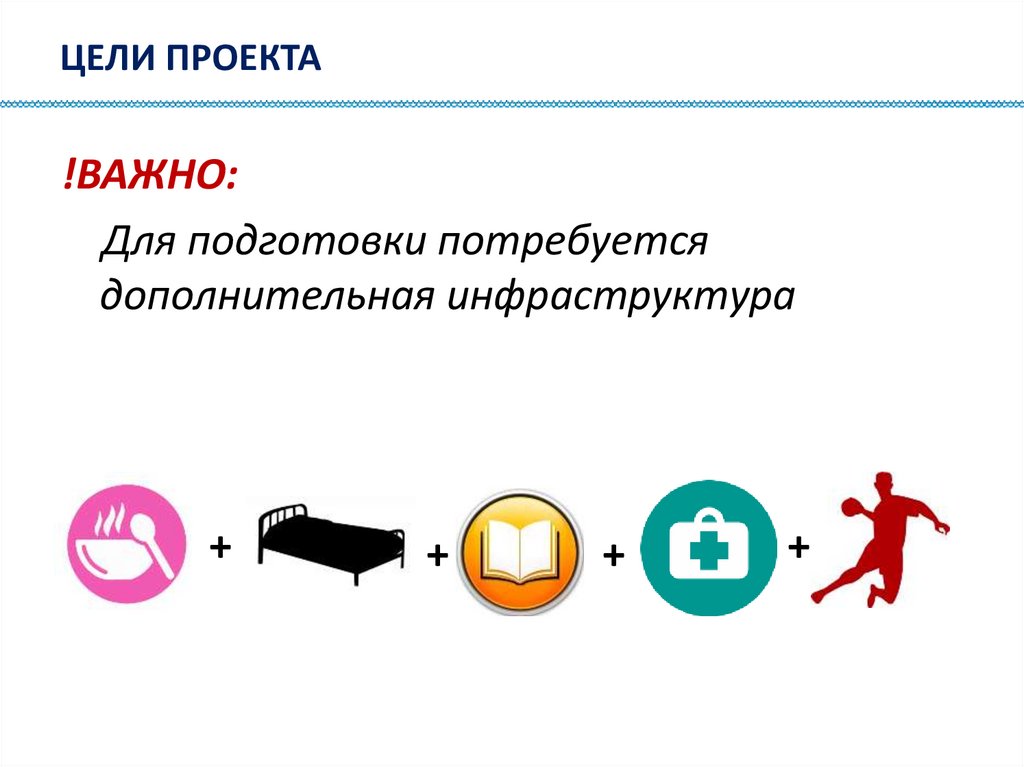 ЦЕЛИ ПРОЕКТА

!ВАЖНО:

Для подготовки потребуется дополнительная инфраструктура

+ + + +